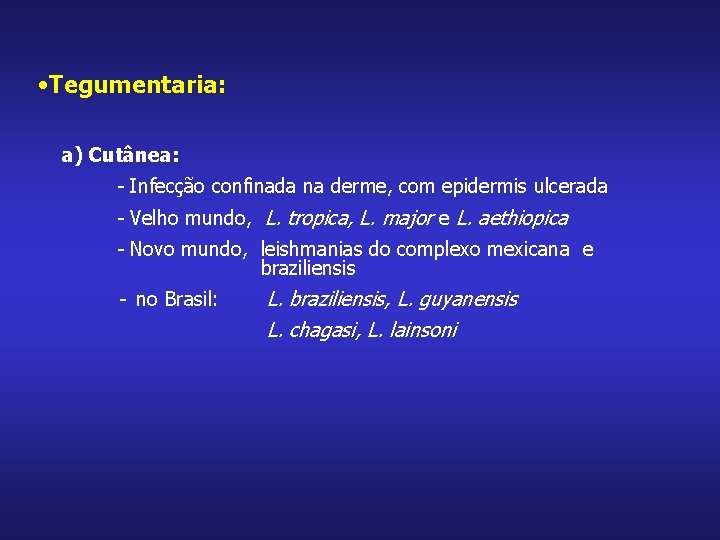 •Tegumentaria:

a) Cutânea:

- Infecção confinada na derme, com epidermis ulcerada

- Velho mundo, L. tropica, L. major e L. aethiopica

- Novo mundo, leishmanias do complexo mexicana e braziliensis

- no Brasil: L. braziliensis, L. guyanensis
L. chagasi, L. lainsoni